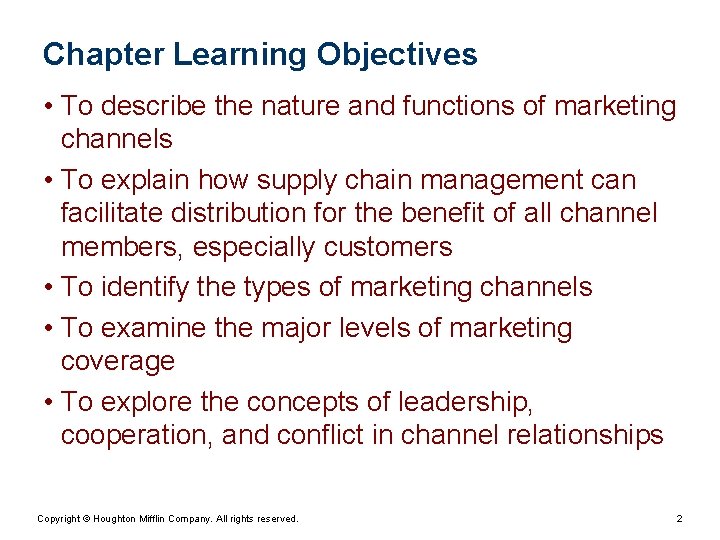 Chapter Learning Objectives

• To describe the nature and functions of marketing channels

• To explain how supply chain management can facilitate distribution for the benefit of all channel members, especially customers

• To identify the types of marketing channels

• To examine the major levels of marketing coverage

• To explore the concepts of leadership, cooperation, and conflict in channel relationships

Copyright © Houghton Mifflin Company. All rights reserved.

2